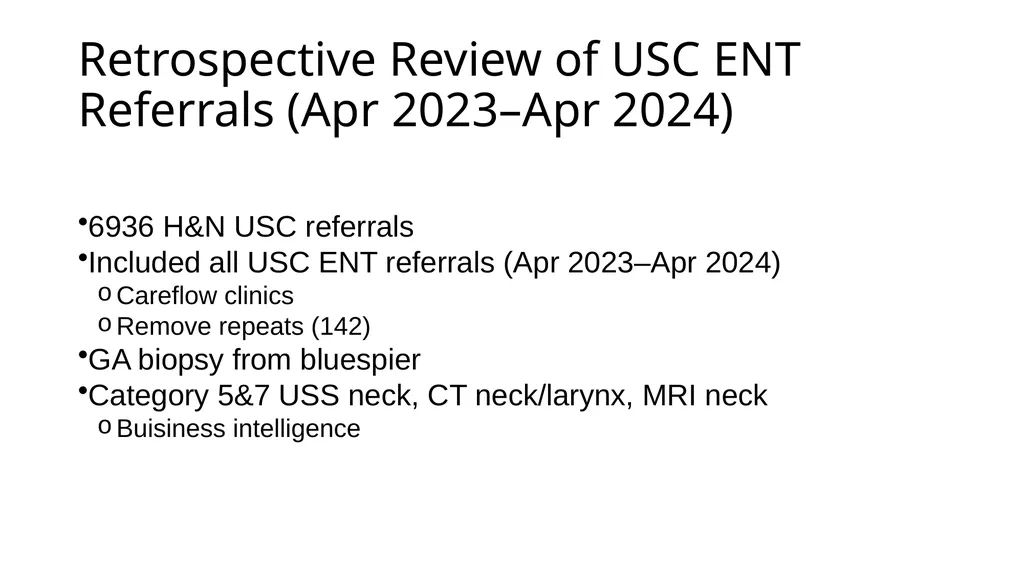 Retrospective Review of USC ENT Referrals (Apr 2023–Apr 2024)

•6936 H&N USC referrals
•Included all USC ENT referrals (Apr 2023–Apr 2024)
o Careflow clinics
o Remove repeats (142)
•GA biopsy from bluespier
•Category 5&7 USS neck, CT neck/larynx, MRI neck
o Buisiness intelligence